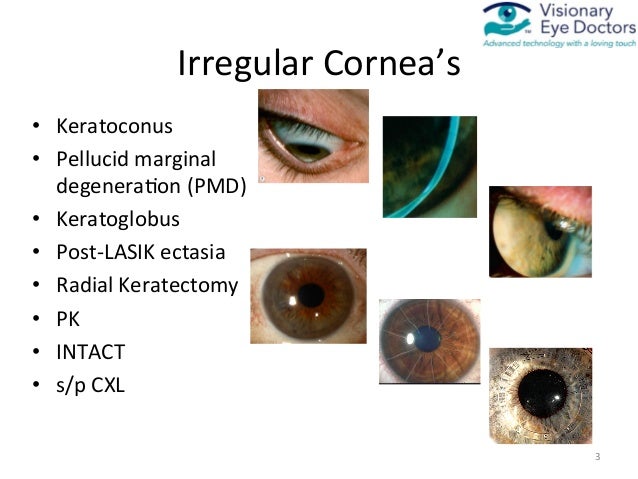 Visionary Eye Doctors
Advanced technology with a loving touch

Irregular Cornea's

• Keratoconus
• Pellucid marginal degeneration (PMD)
• Keratoglobus
• Post-LASIK ectasia
• Radial Keratectomy
• PK
• INTACT
• s/p CXL

3